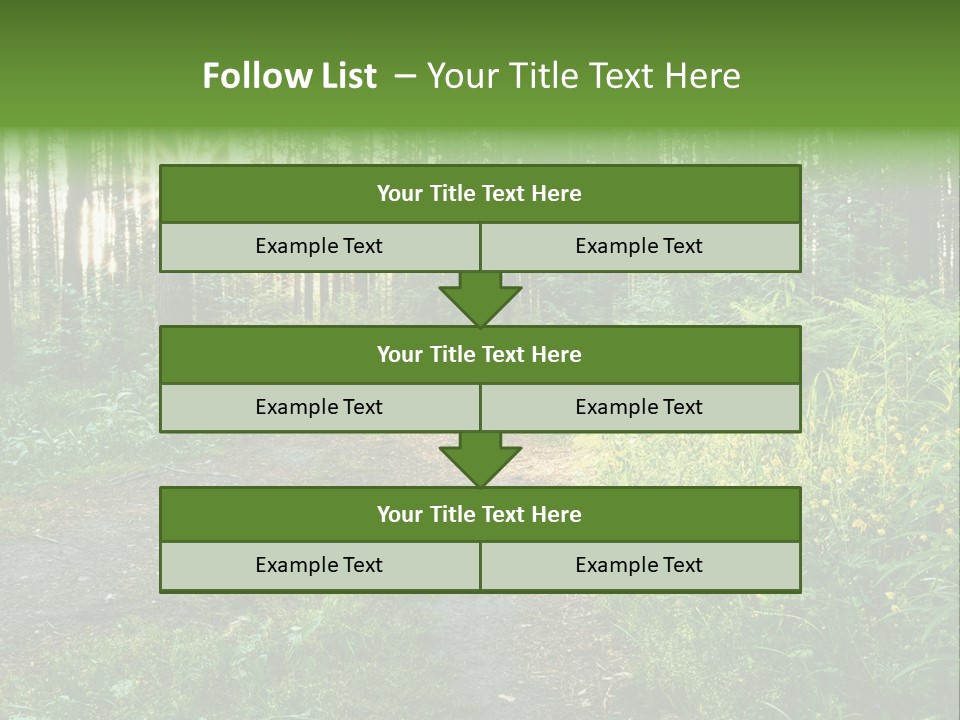 Follow List – Your Title Text Here

Your Title Text Here

Example Text

Example Text

Your Title Text Here

Example Text

Example Text

Your Title Text Here

Example Text

Example Text